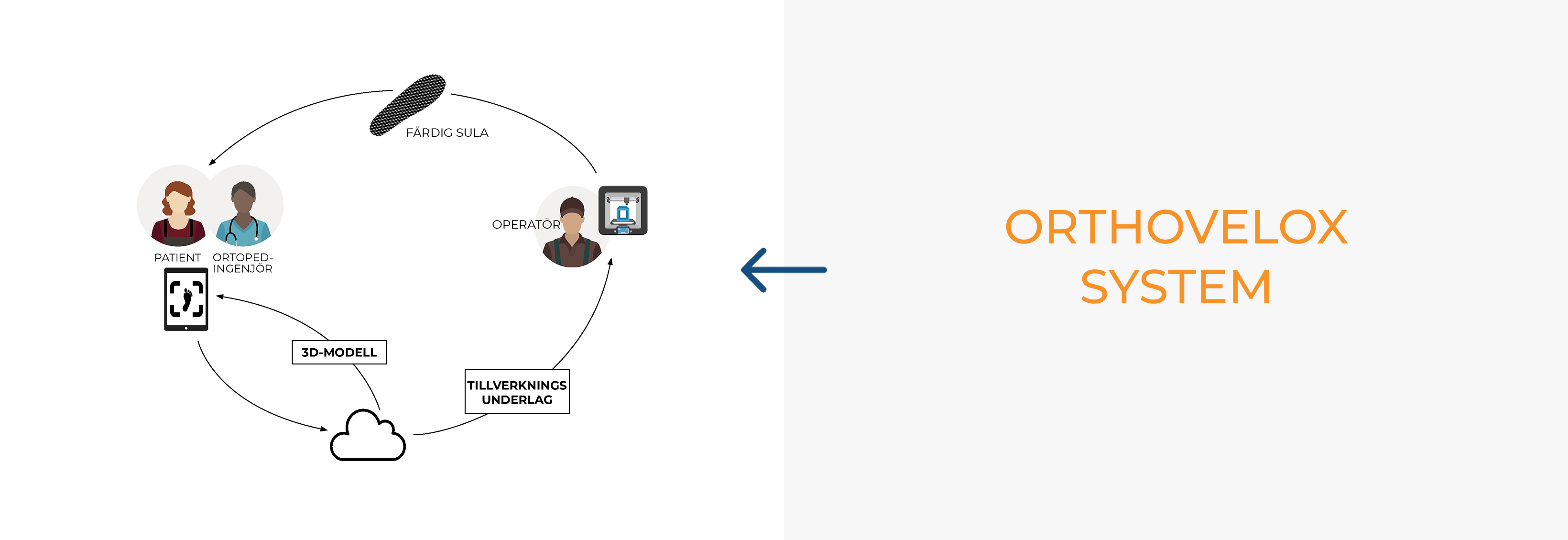 FÄRDIG SULA

PATIENT

ORTOPED-INGENJÖR

OPERATÖR

3D-MODELL

TILLVERKNINGS UNDERLAG

ORTHOVELOX SYSTEM